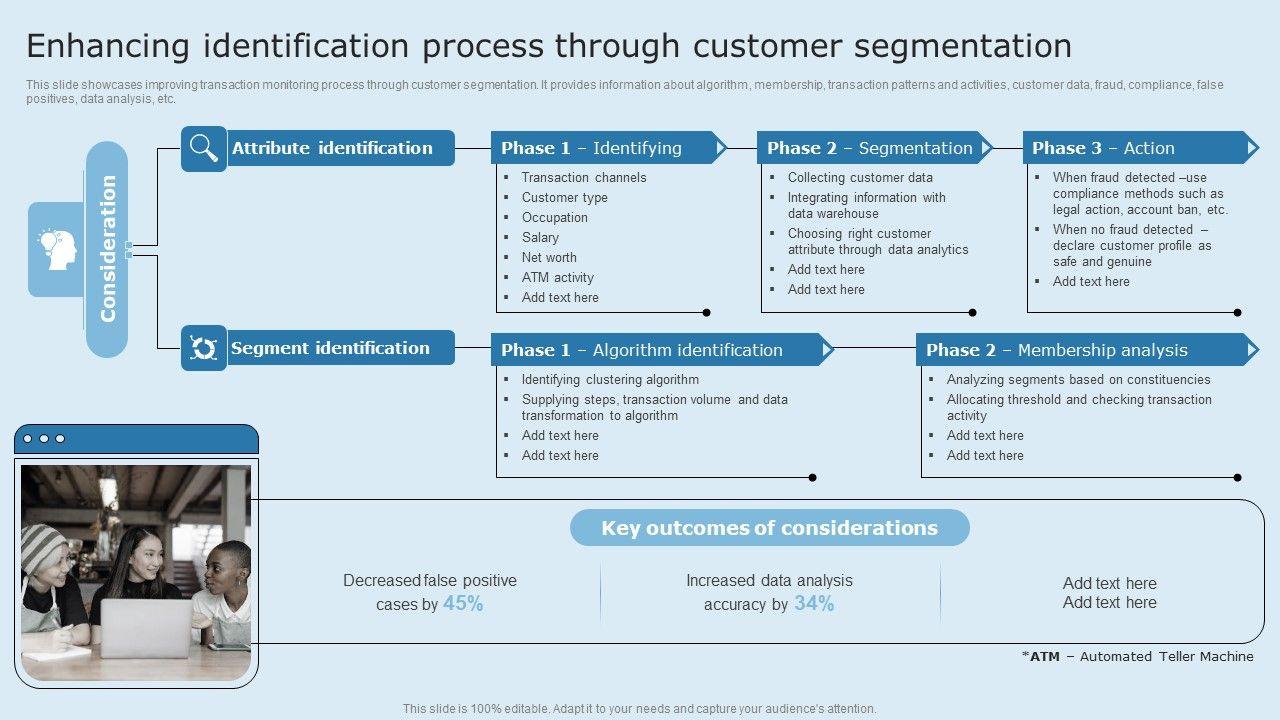 Enhancing identification process through customer segmentation

This slide showcases improving transaction monitoring process through customer segmentation. It provides information about algorithm, membership, transaction patterns and activities, customer data, fraud, compliance, false positives, data analysis, etc.

Consideration

Attribute identification

Phase 1 – Identifying
- Transaction channels
- Customer type
- Occupation
- Salary
- Net worth
- ATM activity
- Add text here

Phase 2 – Segmentation
- Collecting customer data
- Integrating information with data warehouse
- Choosing right customer attribute through data analytics
- Add text here
- Add text here

Phase 3 – Action
- When fraud detected –use compliance methods such as legal action, account ban, etc.
- When no fraud detected – declare customer profile as safe and genuine
- Add text here

Segment identification

Phase 1 – Algorithm identification
- Identifying clustering algorithm
- Supplying steps, transaction volume and data transformation to algorithm
- Add text here
- Add text here

Phase 2 – Membership analysis
- Analyzing segments based on constituencies
- Allocating threshold and checking transaction activity
- Add text here
- Add text here

Key outcomes of considerations

Decreased false positive cases by 45%

Increased data analysis accuracy by 34%

Add text here
Add text here

*ATM – Automated Teller Machine

This slide is 100% editable. Adapt it to your needs and capture your audience's attention.